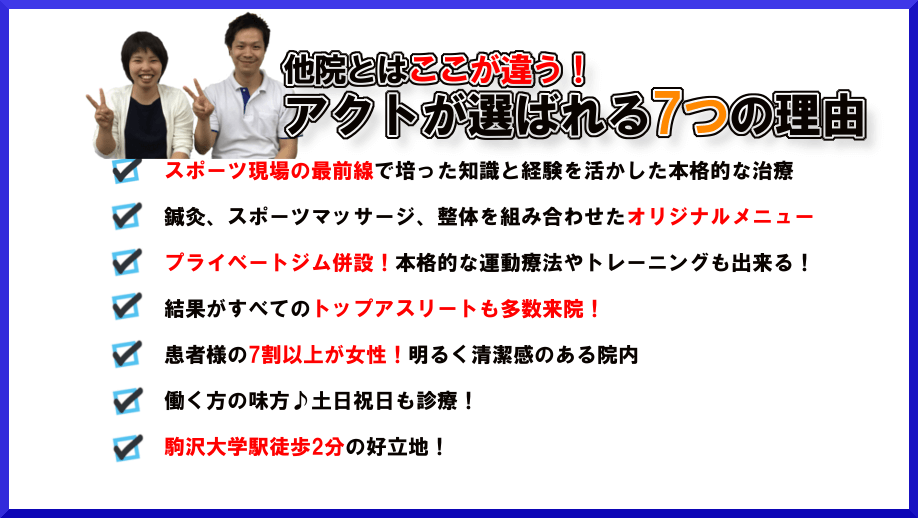 他院とはここが違う！
アクトが選ばれる7つの理由

スポーツ現場の最前線で培った知識と経験を活かした本格的な治療

鍼灸、スポーツマッサージ、整体を組み合わせたオリジナルメニュー

プライベートジム併設！本格的な運動療法やトレーニングも出来る！

結果がすべてのトップアスリートも多数来院！

患者様の7割以上が女性！明るく清潔感のある院内

働く方の味方♪土日祝日も診療！

駒沢大学駅徒歩2分の好立地！